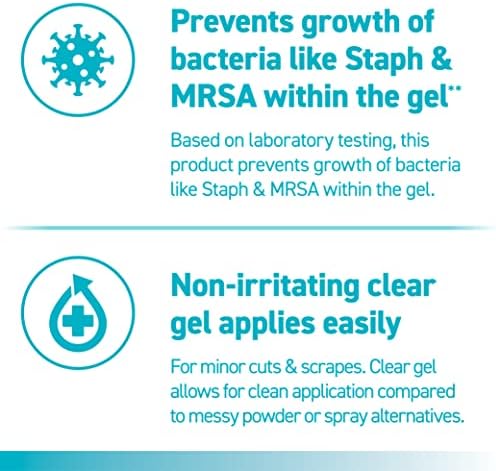 Prevents growth of bacteria like Staph & MRSA within the gel**

Based on laboratory testing, this product prevents growth of bacteria like Staph & MRSA within the gel.

Non-irritating clear gel applies easily

For minor cuts & scrapes. Clear gel allows for clean application compared to messy powder or spray alternatives.